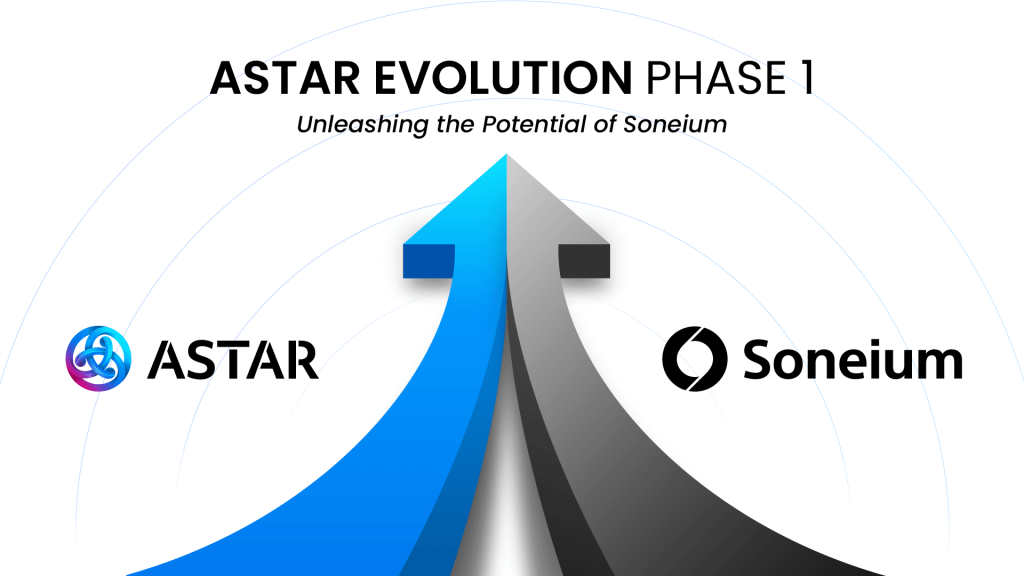 ASTAR EVOLUTION PHASE 1

Unleashing the Potential of Soneium

ASTAR

Soneium